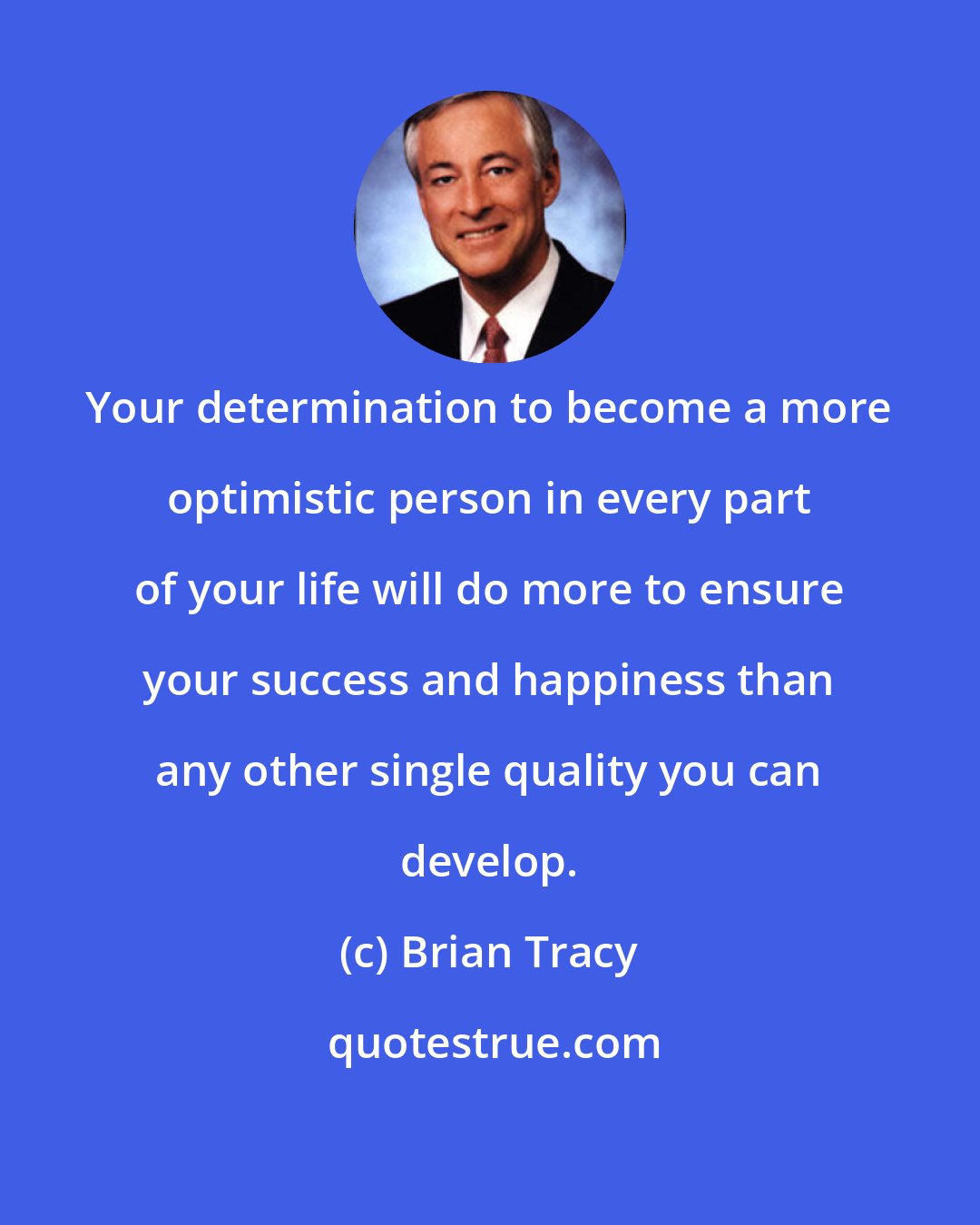 Your determination to become a more optimistic person in every part of your life will do more to ensure your success and happiness than any other single quality you can develop.

(c) Brian Tracy

quotestrue.com